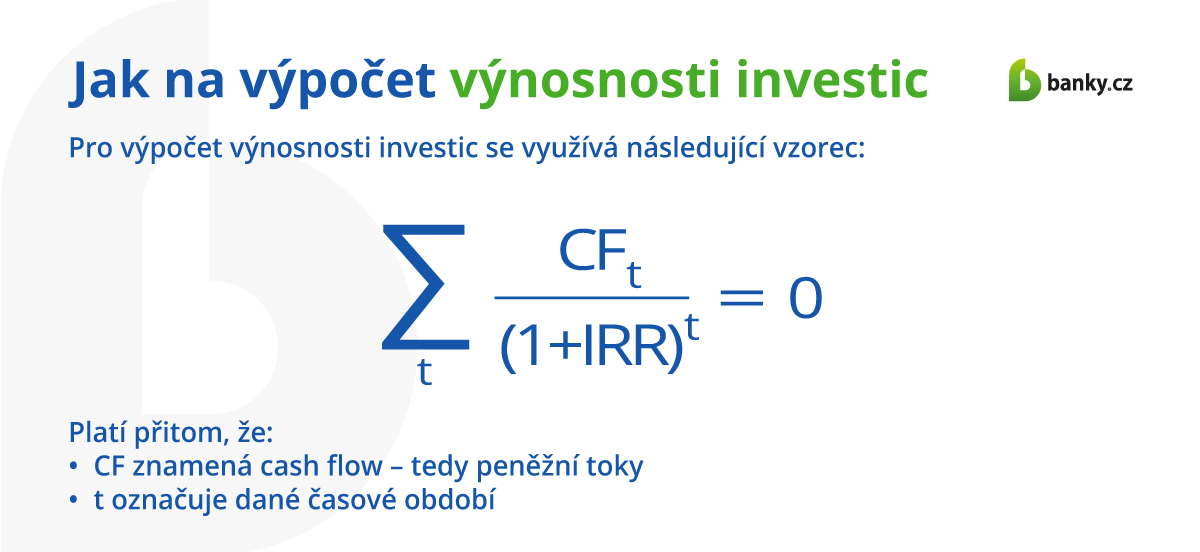 Jak na výpočet výnosnosti investic

banky.cz

Pro výpočet výnosnosti investic se využívá následující vzorec:

$\sum_{t} \frac{CF_t}{(1+IRR)^t} = 0$

Platí přitom, že:
• CF znamená cash flow – tedy peněžní toky
• t označuje dané časové období